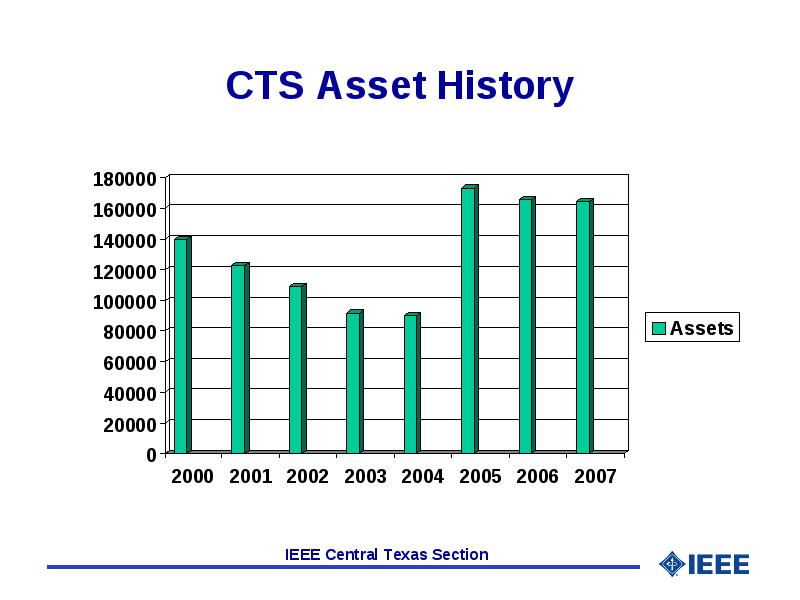 CTS Asset History

180000
160000
140000
120000
100000
80000
60000
40000
20000
0

2000 2001 2002 2003 2004 2005 2006 2007

Assets

IEEE Central Texas Section

IEEE